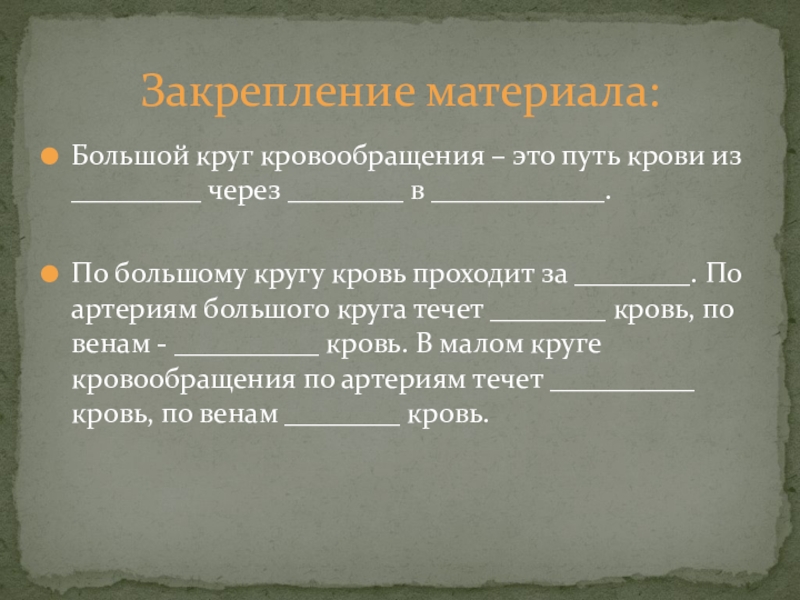 Закрепление материала:

Большой круг кровообращения – это путь крови из _________ через ________ в ____________.

По большому кругу кровь проходит за ________. По артериям большого круга течет ________ кровь, по венам - __________ кровь. В малом круге кровообращения по артериям течет __________ кровь, по венам ________ кровь.